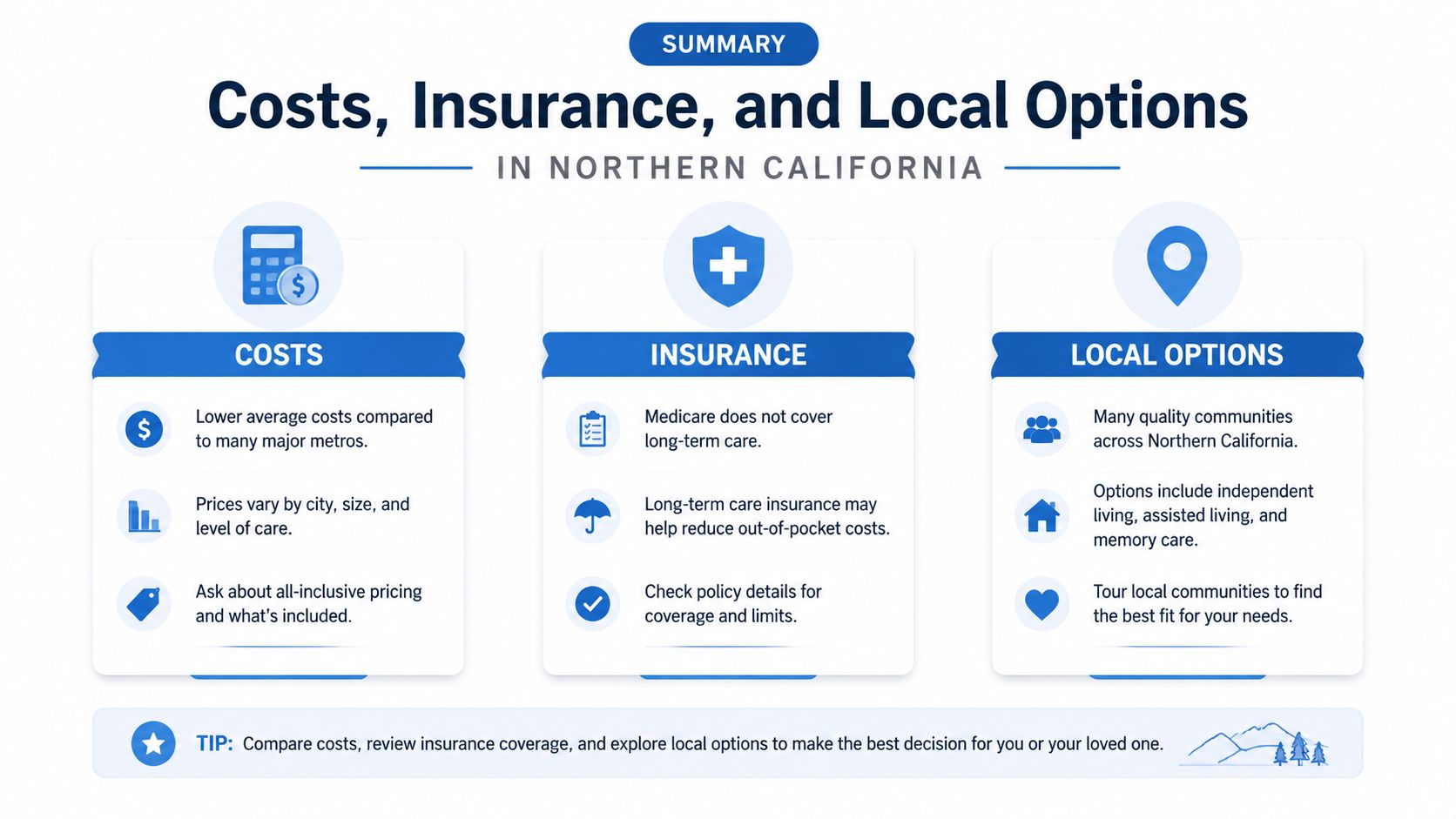 SUMMARY

Costs, Insurance, and Local Options

IN NORTHERN CALIFORNIA

COSTS

Lower average costs compared to many major metros.

Prices vary by city, size, and level of care.

Ask about all-inclusive pricing and what's included.

INSURANCE

Medicare does not cover long-term care.

Long-term care insurance may help reduce out-of-pocket costs.

Check policy details for coverage and limits.

LOCAL OPTIONS

Many quality communities across Northern California.

Options include independent living, assisted living, and memory care.

Tour local communities to find the best fit for your needs.

TIP: Compare costs, review insurance coverage, and explore local options to make the best decision for you or your loved one.